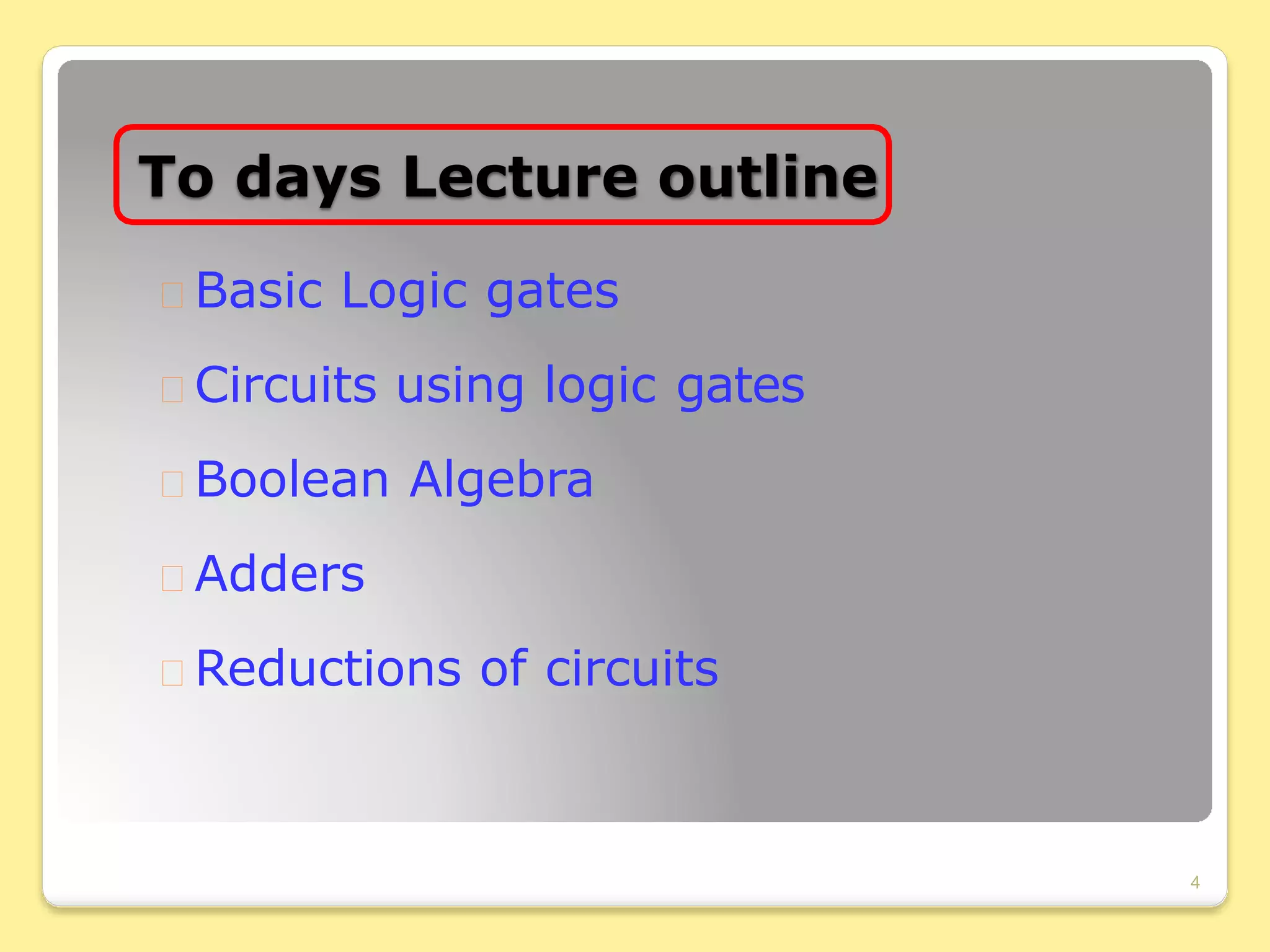 To days Lecture outline

Basic Logic gates

Circuits using logic gates

Boolean Algebra

Adders

Reductions of circuits

4